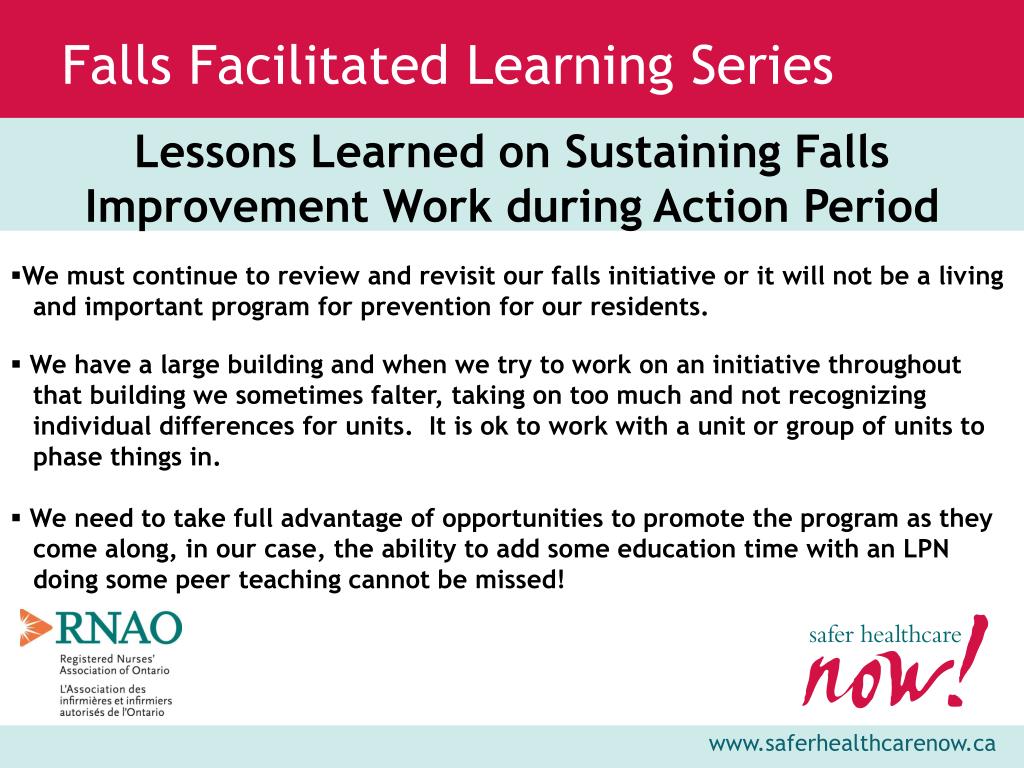 Falls Facilitated Learning Series

Lessons Learned on Sustaining Falls Improvement Work during Action Period

▪We must continue to review and revisit our falls initiative or it will not be a living and important program for prevention for our residents.

▪ We have a large building and when we try to work on an initiative throughout that building we sometimes falter, taking on too much and not recognizing individual differences for units. It is ok to work with a unit or group of units to phase things in.

▪ We need to take full advantage of opportunities to promote the program as they come along, in our case, the ability to add some education time with an LPN doing some peer teaching cannot be missed!

RNAO
Registered Nurses' Association of Ontario
L'Association des infirmières et infirmiers autorisés de l'Ontario

safer healthcare now!

www.saferhealthcarenow.ca